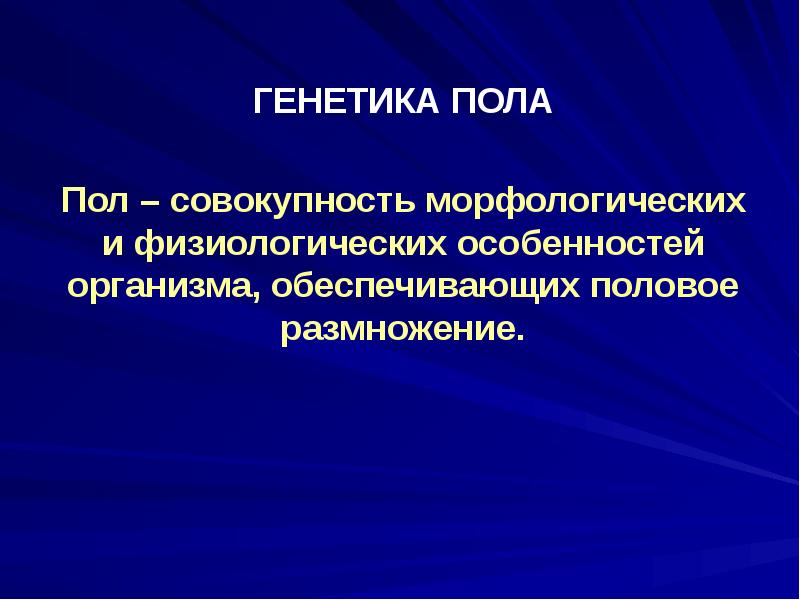 ГЕНЕТИКА ПОЛА

Пол – совокупность морфологических и физиологических особенностей организма, обеспечивающих половое размножение.